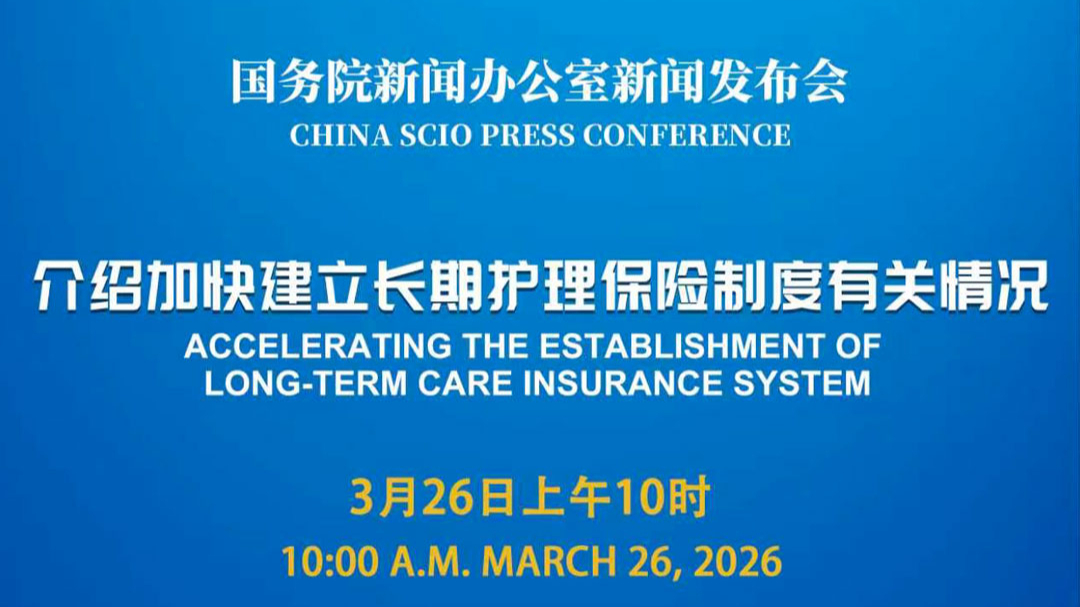 国务院新闻办公室新闻发布会
CHINA SCIO PRESS CONFERENCE

介绍加快建立长期护理保险制度有关情况
ACCELERATING THE ESTABLISHMENT OF LONG-TERM CARE INSURANCE SYSTEM

3月26日上午10时
10:00 A.M. MARCH 26, 2026